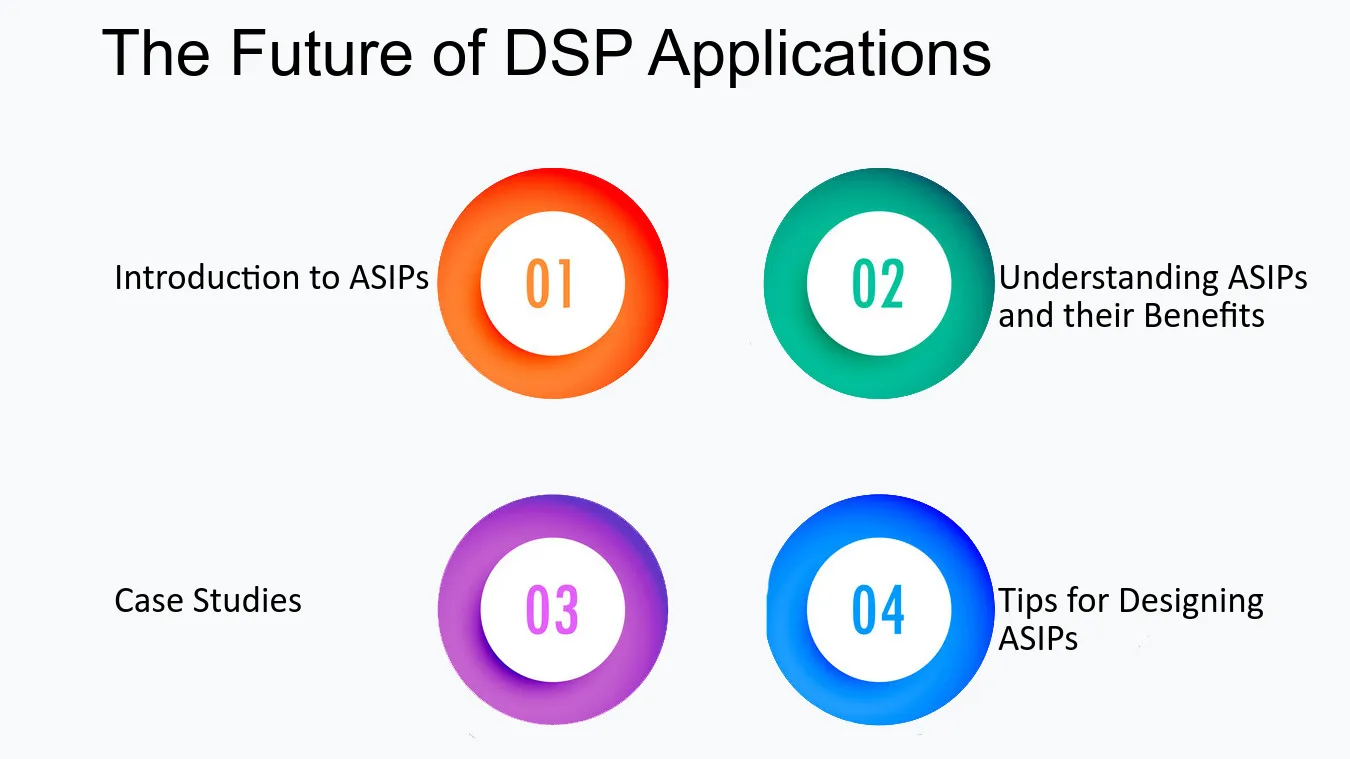 The Future of DSP Applications

Introduction to ASIPs

01

02

Understanding ASIPs and their Benefits

Case Studies

03

04

Tips for Designing ASIPs